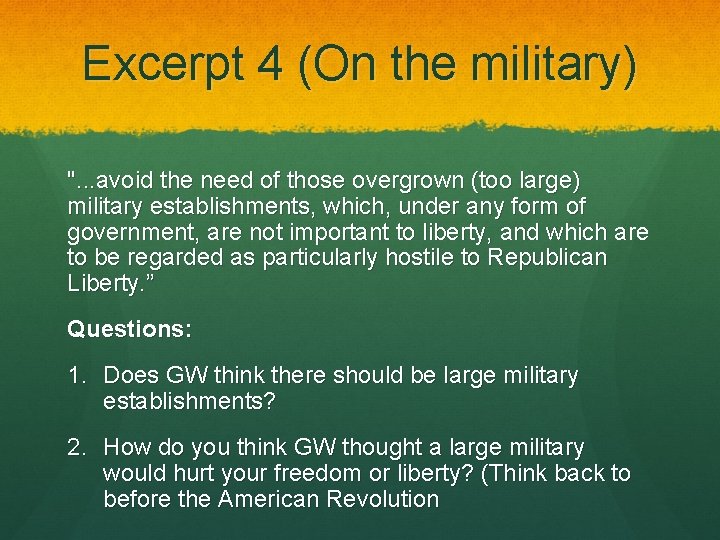 Excerpt 4 (On the military)

"...avoid the need of those overgrown (too large) military establishments, which, under any form of government, are not important to liberty, and which are to be regarded as particularly hostile to Republican Liberty."

Questions:

1. Does GW think there should be large military establishments?

2. How do you think GW thought a large military would hurt your freedom or liberty? (Think back to before the American Revolution